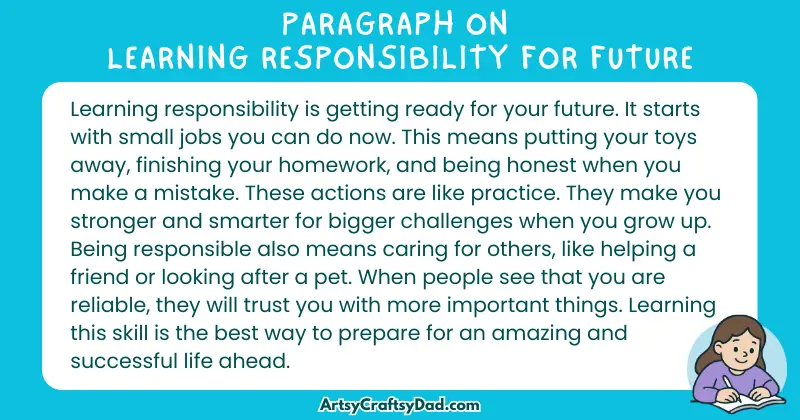 PARAGRAPH ON
LEARNING RESPONSIBILITY FOR FUTURE

Learning responsibility is getting ready for your future. It starts with small jobs you can do now. This means putting your toys away, finishing your homework, and being honest when you make a mistake. These actions are like practice. They make you stronger and smarter for bigger challenges when you grow up. Being responsible also means caring for others, like helping a friend or looking after a pet. When people see that you are reliable, they will trust you with more important things. Learning this skill is the best way to prepare for an amazing and successful life ahead.

ArtsyCraftsyDad.com